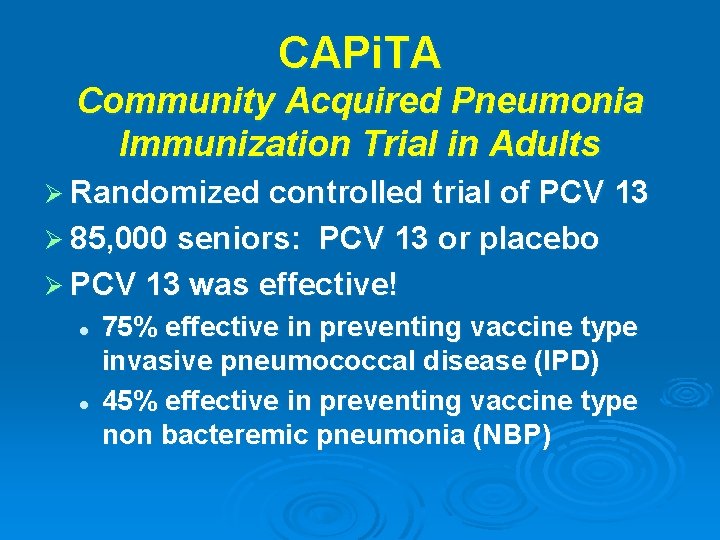 CAPiTA
Community Acquired Pneumonia Immunization Trial in Adults

➢ Randomized controlled trial of PCV 13
➢ 85,000 seniors: PCV 13 or placebo
➢ PCV 13 was effective!
• 75% effective in preventing vaccine type invasive pneumococcal disease (IPD)
• 45% effective in preventing vaccine type non bacteremic pneumonia (NBP)